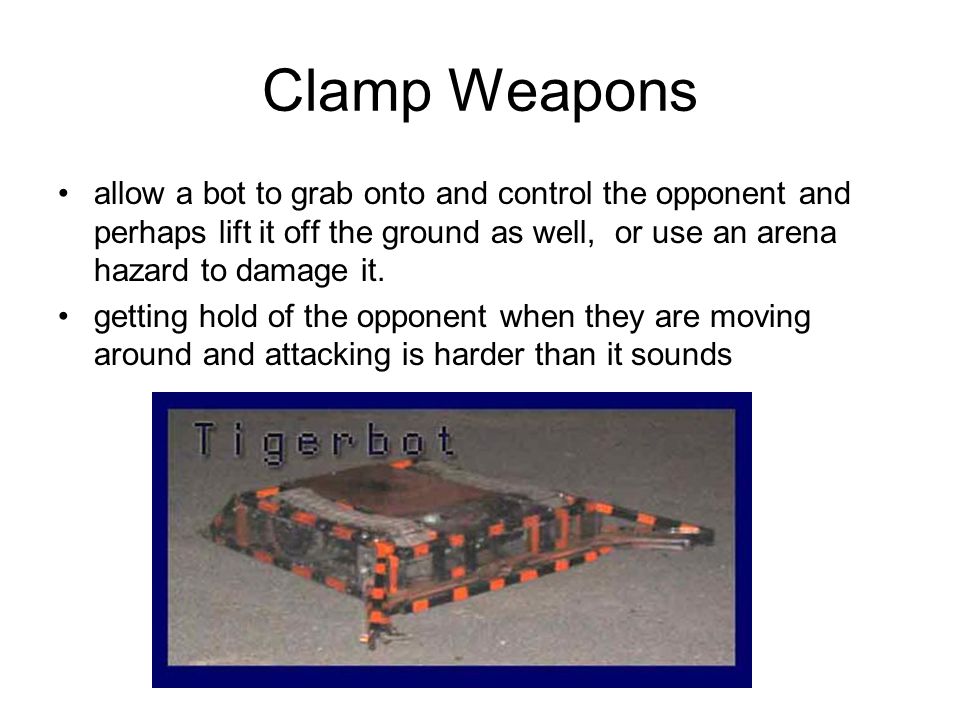 Clamp Weapons

• allow a bot to grab onto and control the opponent and perhaps lift it off the ground as well, or use an arena hazard to damage it.

• getting hold of the opponent when they are moving around and attacking is harder than it sounds

Tigerbot